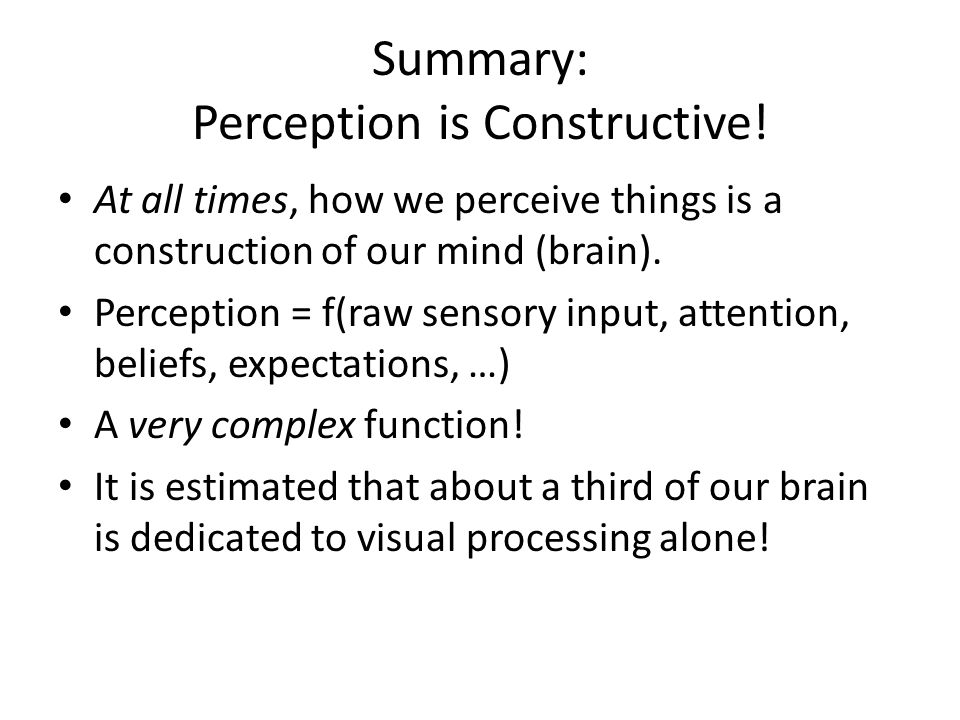 Summary:
Perception is Constructive!

• At all times, how we perceive things is a construction of our mind (brain).
• Perception = f(raw sensory input, attention, beliefs, expectations, …)
• A very complex function!
• It is estimated that about a third of our brain is dedicated to visual processing alone!